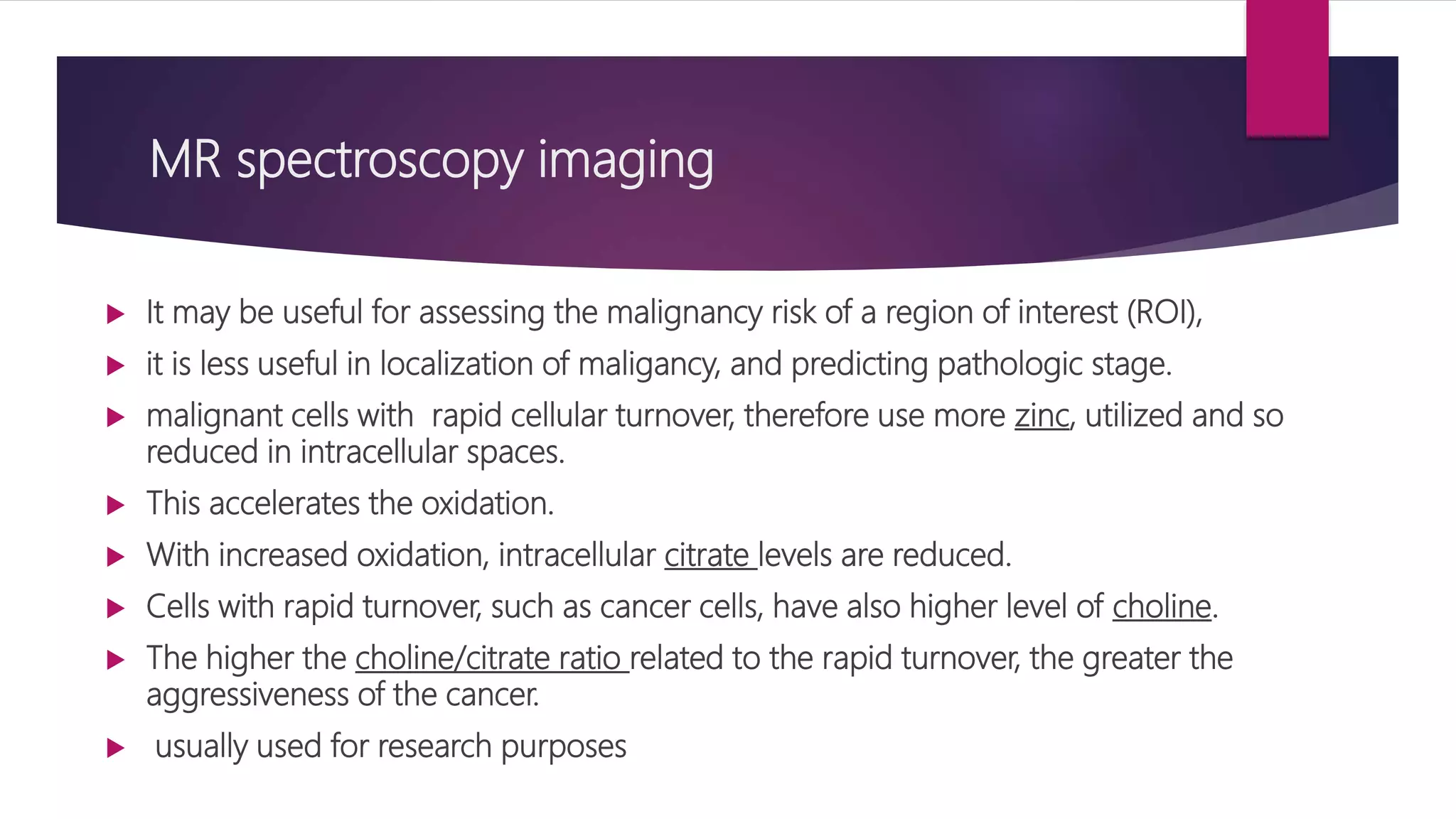 MR spectroscopy imaging

It may be useful for assessing the malignancy risk of a region of interest (ROI),

it is less useful in localization of maligancy, and predicting pathologic stage.

malignant cells with rapid cellular turnover, therefore use more zinc, utilized and so reduced in intracellular spaces.

This accelerates the oxidation.

With increased oxidation, intracellular citrate levels are reduced.

Cells with rapid turnover, such as cancer cells, have also higher level of choline.

The higher the choline/citrate ratio related to the rapid turnover, the greater the aggressiveness of the cancer.

usually used for research purposes